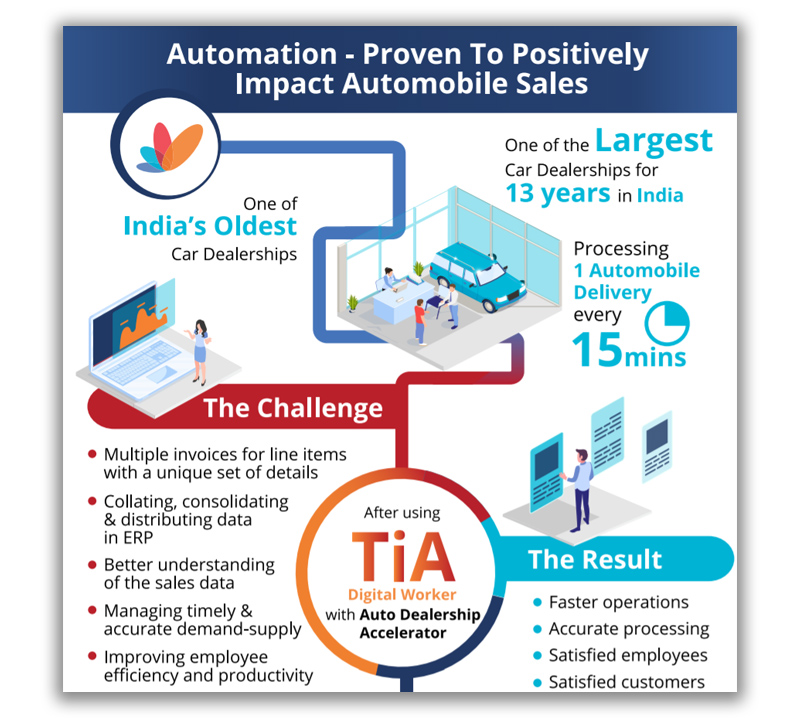 Automation - Proven To Positively Impact Automobile Sales

One of India's Oldest Car Dealerships

One of the Largest Car Dealerships for 13 years in India

Processing 1 Automobile Delivery every 15mins

The Challenge

- Multiple invoices for line items with a unique set of details
- Collating, consolidating & distributing data in ERP
- Better understanding of the sales data
- Managing timely & accurate demand-supply
- Improving employee efficiency and productivity

After using TiA Digital Worker with Auto Dealership Accelerator

The Result

- Faster operations
- Accurate processing
- Satisfied employees
- Satisfied customers